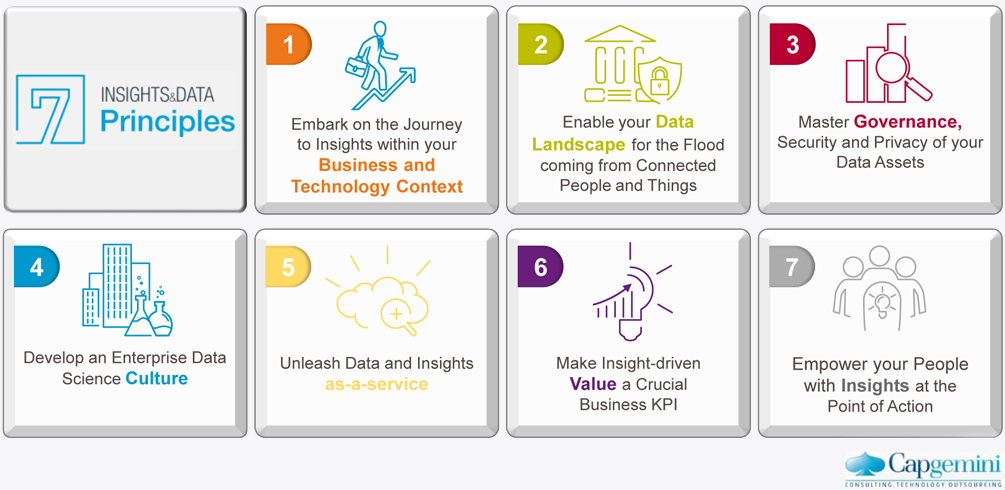 7 INSIGHTS&DATA Principles

1
Embark on the Journey to Insights within your Business and Technology Context

2
Enable your Data Landscape for the Flood coming from Connected People and Things

3
Master Governance, Security and Privacy of your Data Assets

4
Develop an Enterprise Data Science Culture

5
Unleash Data and Insights as-a-service

6
Make Insight-driven Value a Crucial Business KPI

7
Empower your People with Insights at the Point of Action

Capgemini
CONSULTING.TECHNOLOGY.OUTSOURCING